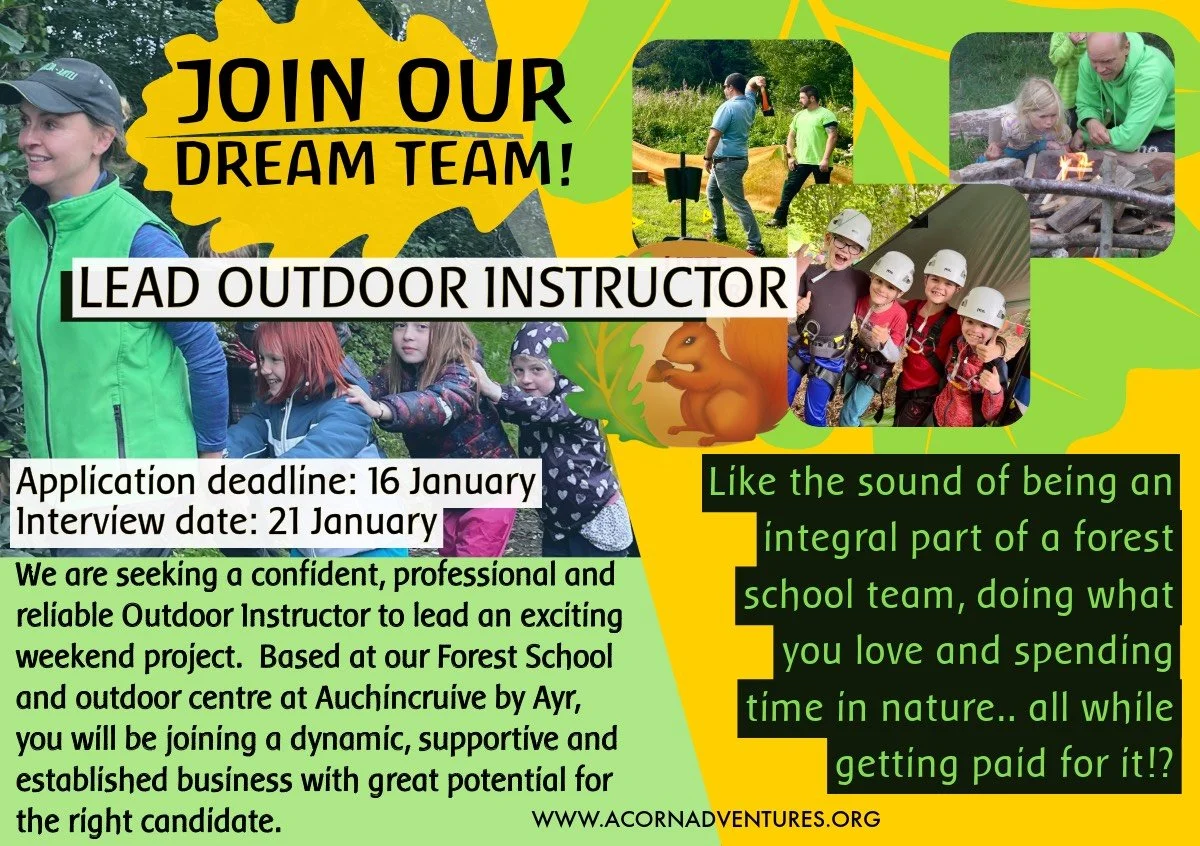 JOIN OUR DREAM TEAM!

LEAD OUTDOOR INSTRUCTOR

Application deadline: 16 January
Interview date: 21 January

We are seeking a confident, professional and reliable Outdoor Instructor to lead an exciting weekend project. Based at our Forest School and outdoor centre at Auchincruive by Ayr, you will be joining a dynamic, supportive and established business with great potential for the right candidate.

Like the sound of being an integral part of a forest school team, doing what you love and spending time in nature.. all while getting paid for it!?

WWW.ACORNADVENTURES.ORG